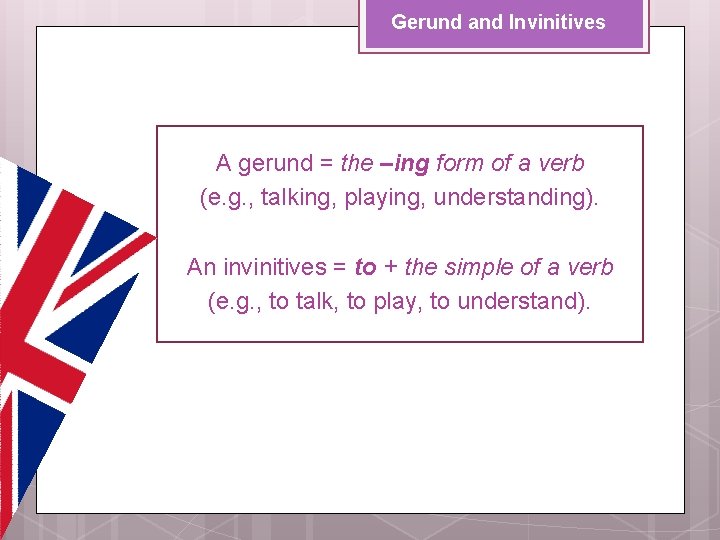 Gerund and Invinitives

A gerund = the –ing form of a verb (e.g., talking, playing, understanding).

An invinitives = to + the simple of a verb (e.g., to talk, to play, to understand).